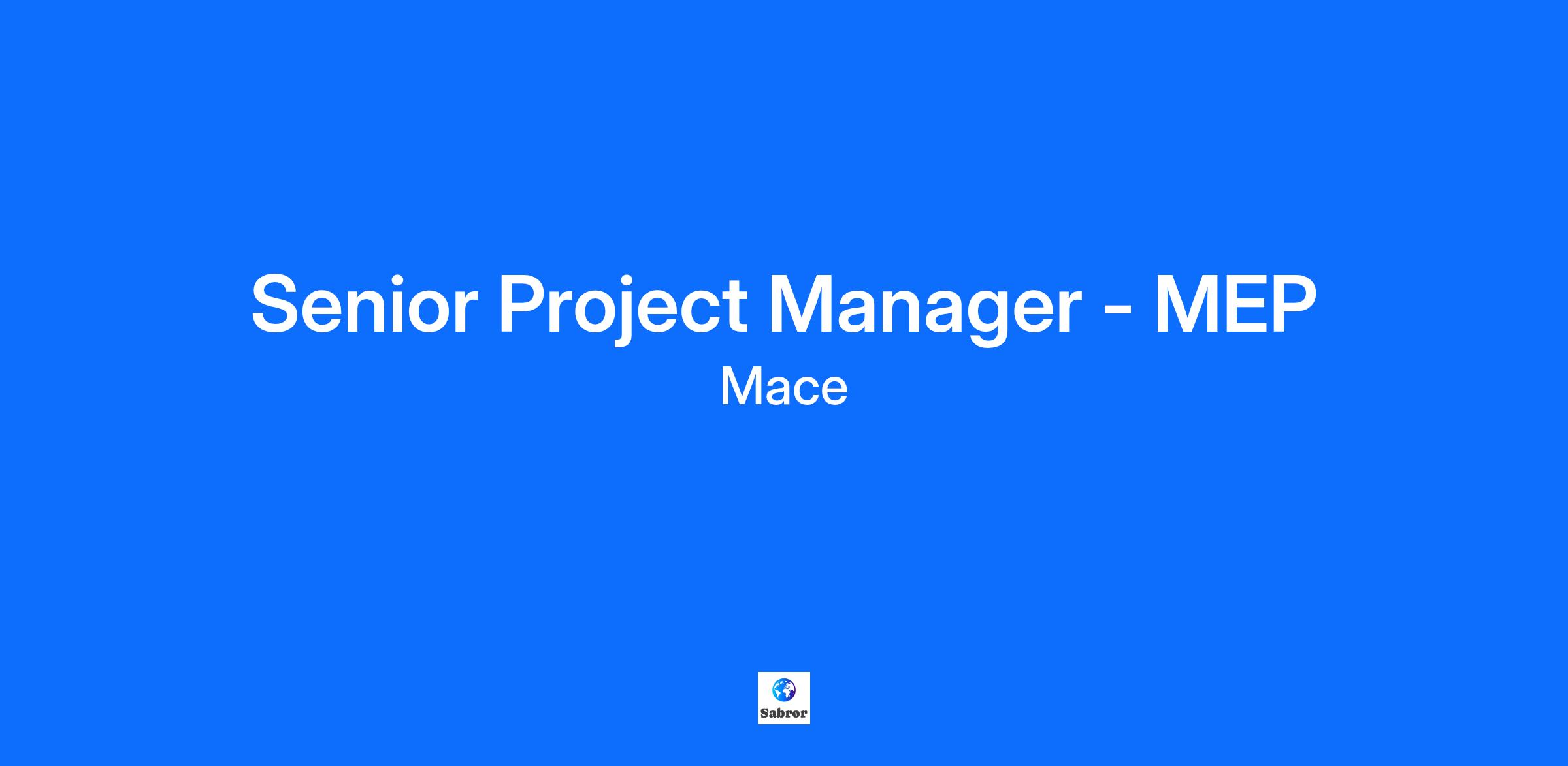 Senior Project Manager - MEP

Mace

Sabror